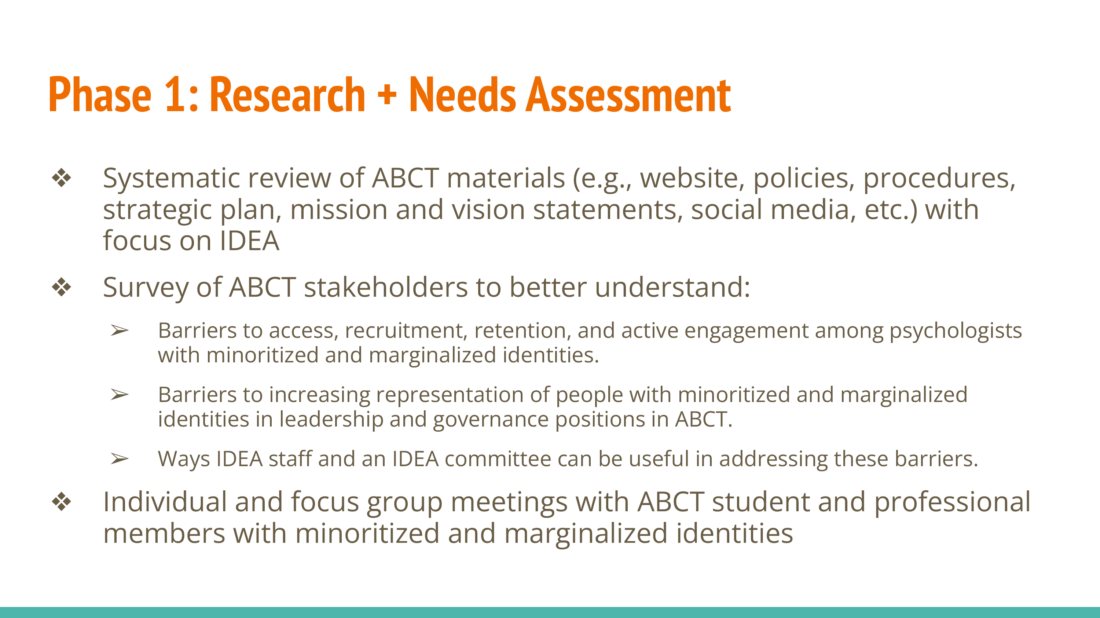 Phase 1: Research + Needs Assessment

❖ Systematic review of ABCT materials (e.g., website, policies, procedures, strategic plan, mission and vision statements, social media, etc.) with focus on IDEA

❖ Survey of ABCT stakeholders to better understand:

➢ Barriers to access, recruitment, retention, and active engagement among psychologists with minoritized and marginalized identities.

➢ Barriers to increasing representation of people with minoritized and marginalized identities in leadership and governance positions in ABCT.

➢ Ways IDEA staff and an IDEA committee can be useful in addressing these barriers.

❖ Individual and focus group meetings with ABCT student and professional members with minoritized and marginalized identities